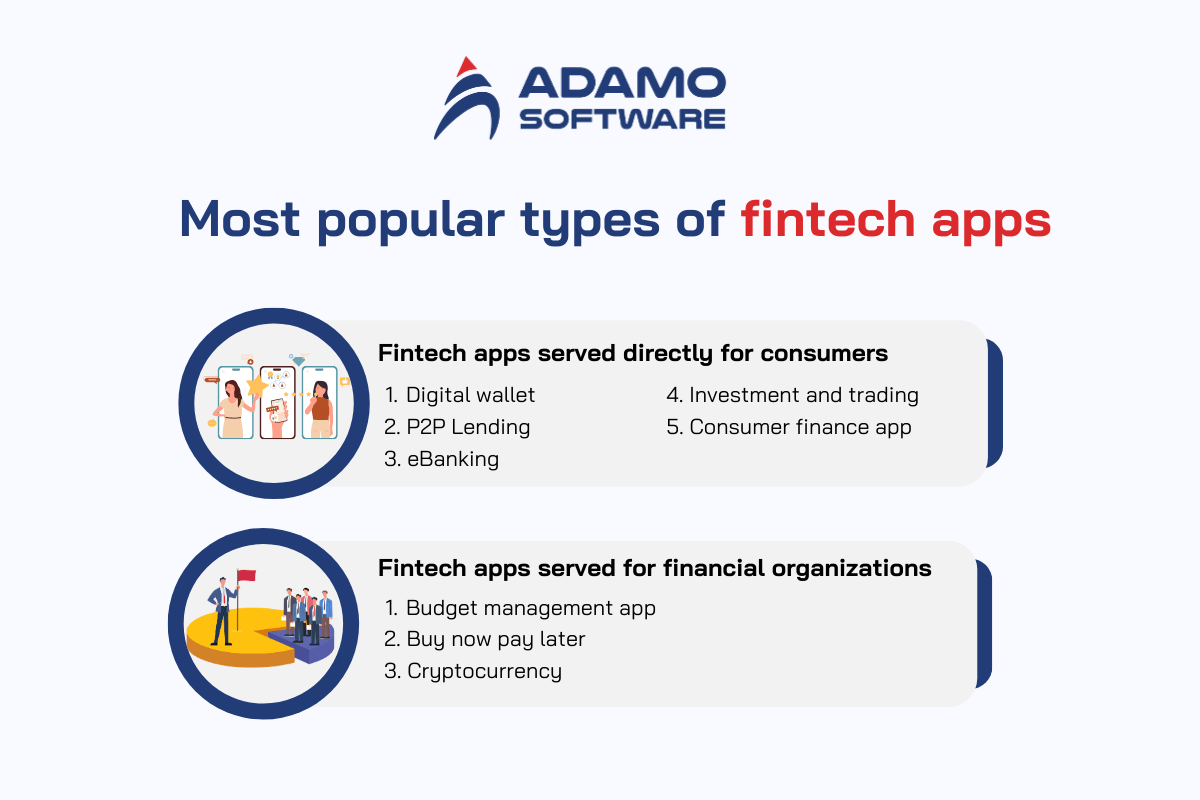 ADAMO SOFTWARE

Most popular types of fintech apps

Fintech apps served directly for consumers

1. Digital wallet
2. P2P Lending
3. eBanking
4. Investment and trading
5. Consumer finance app

Fintech apps served for financial organizations

1. Budget management app
2. Buy now pay later
3. Cryptocurrency